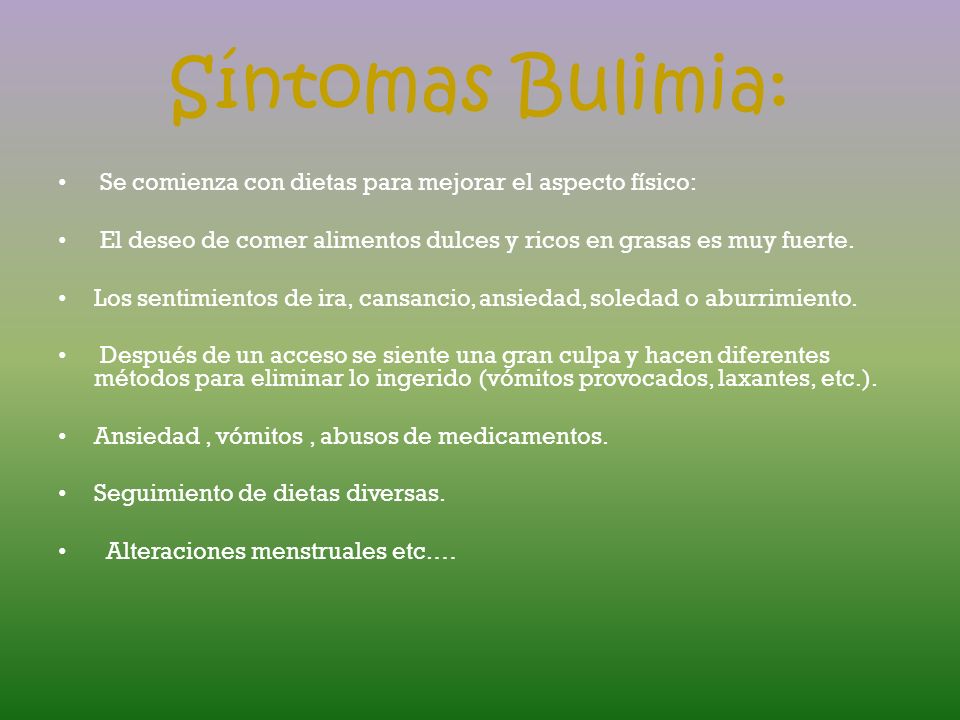 Síntomas Bulimia:

• Se comienza con dietas para mejorar el aspecto físico:

• El deseo de comer alimentos dulces y ricos en grasas es muy fuerte.

• Los sentimientos de ira, cansancio, ansiedad, soledad o aburrimiento.

• Después de un acceso se siente una gran culpa y hacen diferentes métodos para eliminar lo ingerido (vómitos provocados, laxantes, etc.).

• Ansiedad , vómitos , abusos de medicamentos.

• Seguimiento de dietas diversas.

• Alteraciones menstruales etc….